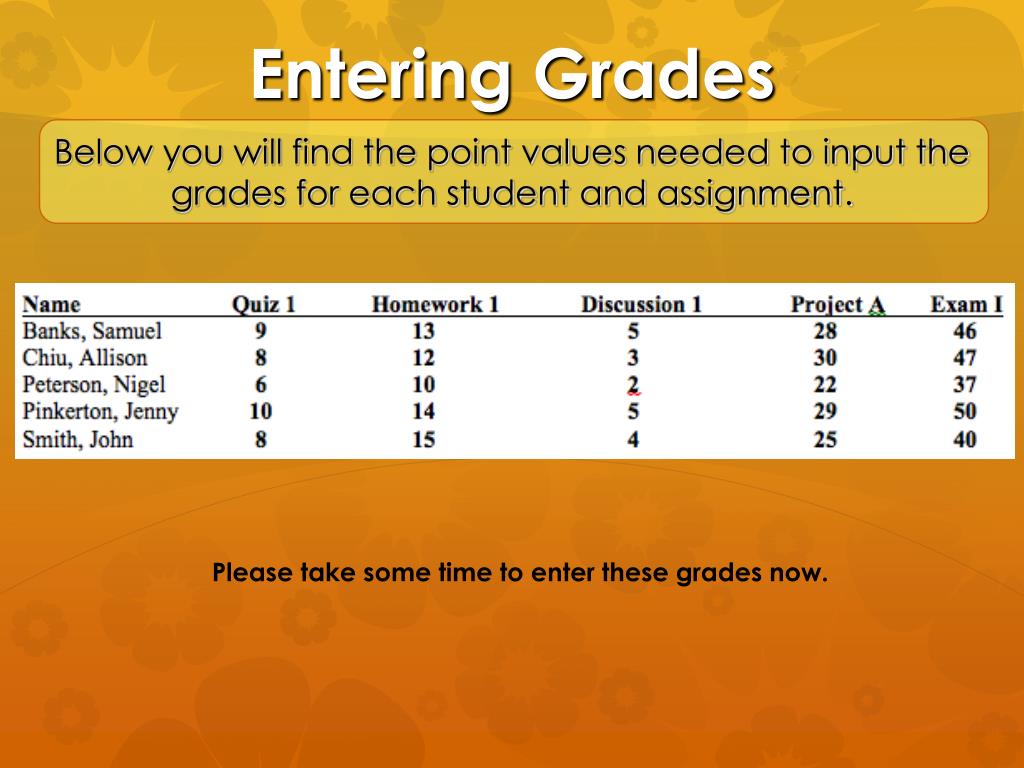 Entering Grades

Below you will find the point values needed to input the grades for each student and assignment.

| Name | Quiz 1 | Homework 1 | Discussion 1 | Project A | Exam I |
|---|---|---|---|---|---|
| Banks, Samuel | 9 | 13 | 5 | 28 | 46 |
| Chiu, Allison | 8 | 12 | 3 | 30 | 47 |
| Peterson, Nigel | 6 | 10 | 2 | 22 | 37 |
| Pinkerton, Jenny | 10 | 14 | 5 | 29 | 50 |
| Smith, John | 8 | 15 | 4 | 25 | 40 |

Please take some time to enter these grades now.